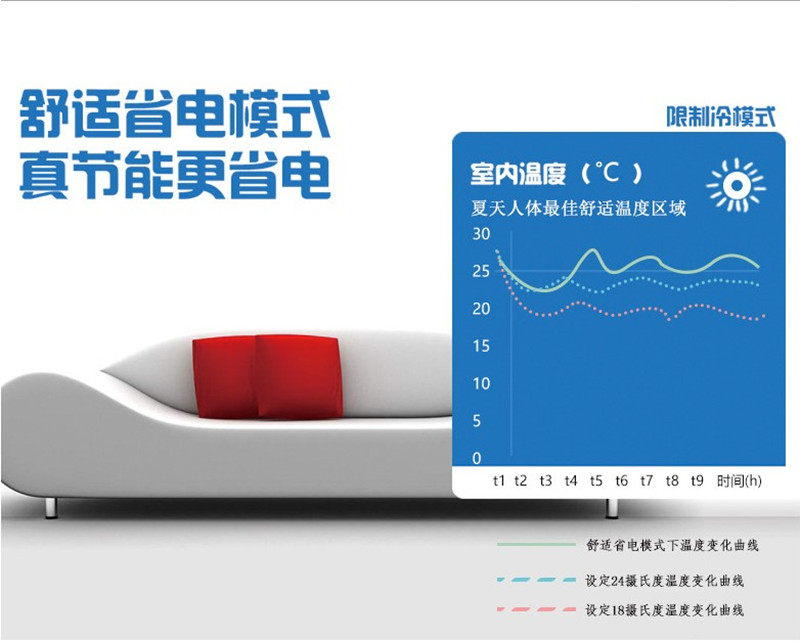 舒适省电模式
真节能更省电

限制冷模式

室内温度（℃）
夏天人体最佳舒适温度区域

30
25
20
15
10
5
0

t1 t2 t3 t4 t5 t6 t7 t8 t9 时间(h)

舒适省电模式下温度变化曲线
设定24摄氏度温度变化曲线
设定18摄氏度温度变化曲线